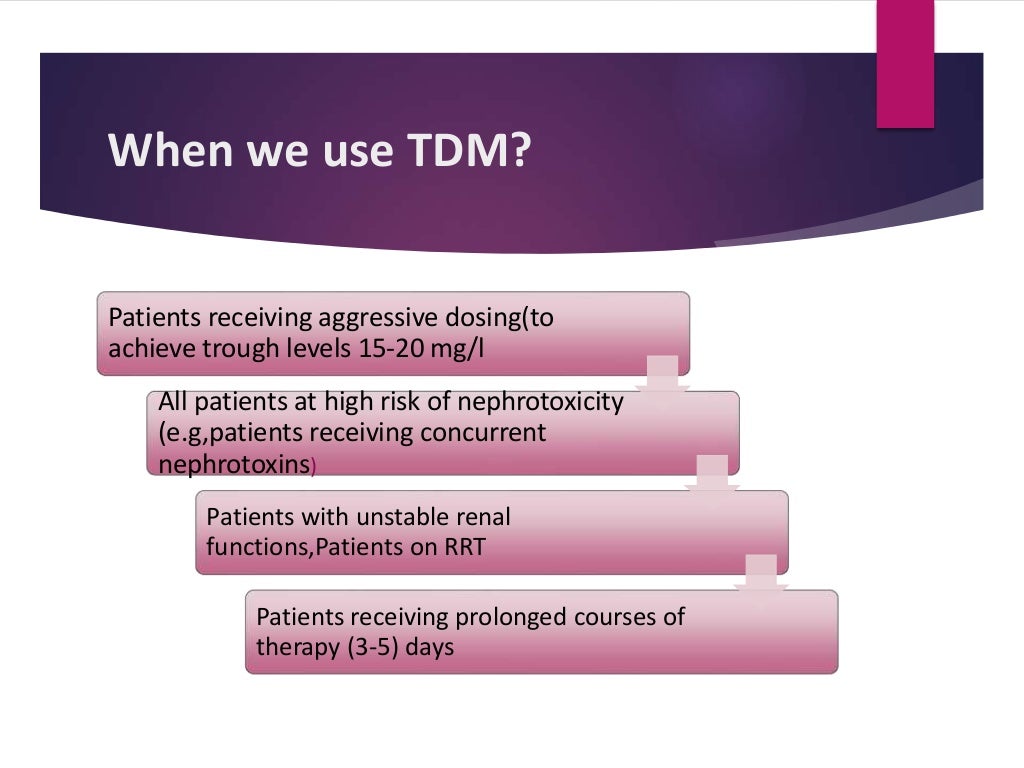 When we use TDM?

Patients receiving aggressive dosing(to achieve trough levels 15-20 mg/l

All patients at high risk of nephrotoxicity (e.g,patients receiving concurrent nephrotoxins)

Patients with unstable renal functions,Patients on RRT

Patients receiving prolonged courses of therapy (3-5) days